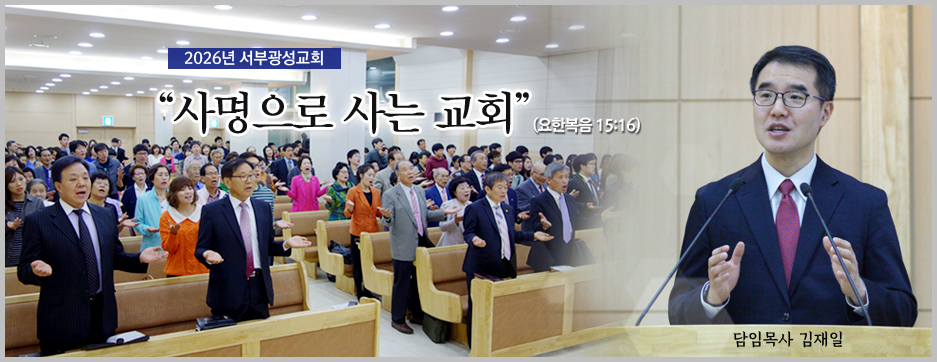 2026년 서부광성교회

“사명으로 사는 교회” (요한복음 15:16)

담임목사 김재일